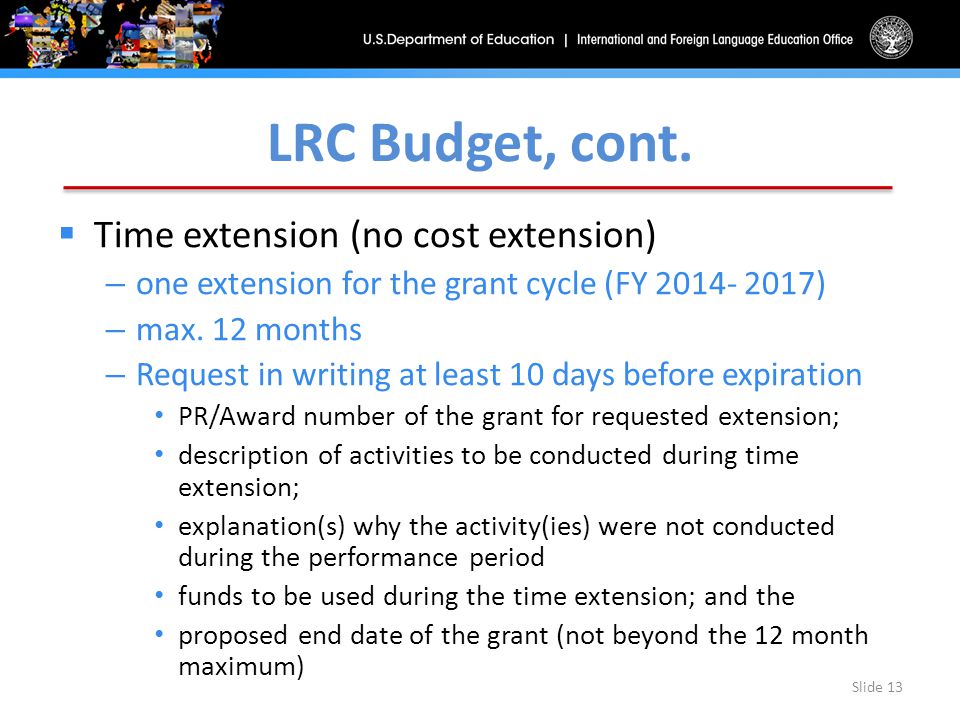 U.S.Department of Education | International and Foreign Language Education Office

LRC Budget, cont.

▪ Time extension (no cost extension)
– one extension for the grant cycle (FY 2014- 2017)
– max. 12 months
– Request in writing at least 10 days before expiration
• PR/Award number of the grant for requested extension;
• description of activities to be conducted during time extension;
• explanation(s) why the activity(ies) were not conducted during the performance period
• funds to be used during the time extension; and the
• proposed end date of the grant (not beyond the 12 month maximum)

Slide 13